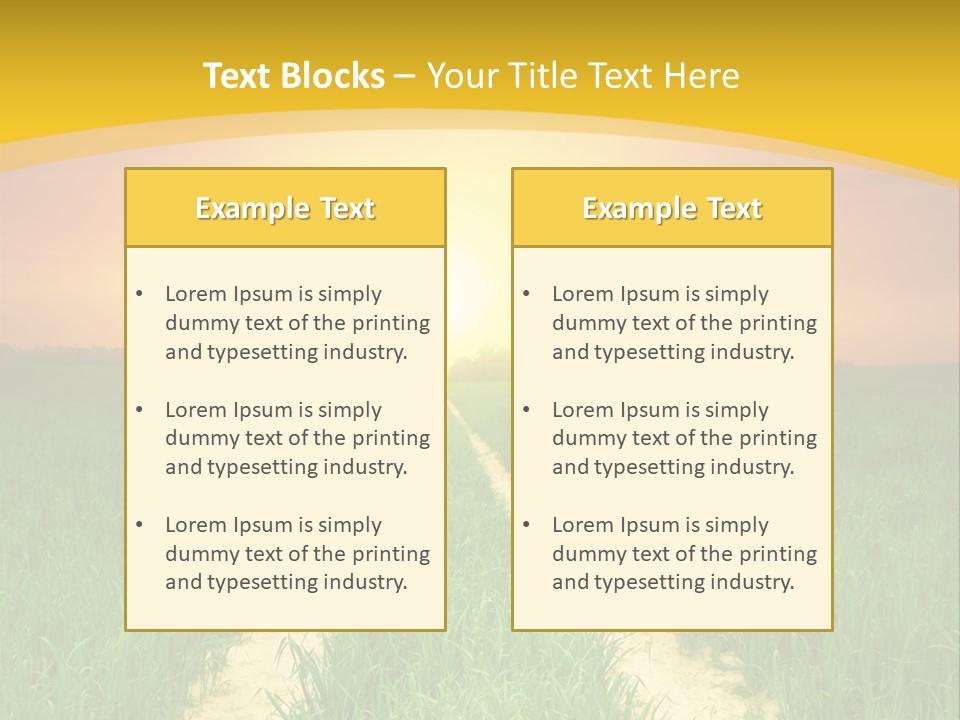 Text Blocks – Your Title Text Here

Example Text

• Lorem Ipsum is simply dummy text of the printing and typesetting industry.

• Lorem Ipsum is simply dummy text of the printing and typesetting industry.

• Lorem Ipsum is simply dummy text of the printing and typesetting industry.

Example Text

• Lorem Ipsum is simply dummy text of the printing and typesetting industry.

• Lorem Ipsum is simply dummy text of the printing and typesetting industry.

• Lorem Ipsum is simply dummy text of the printing and typesetting industry.